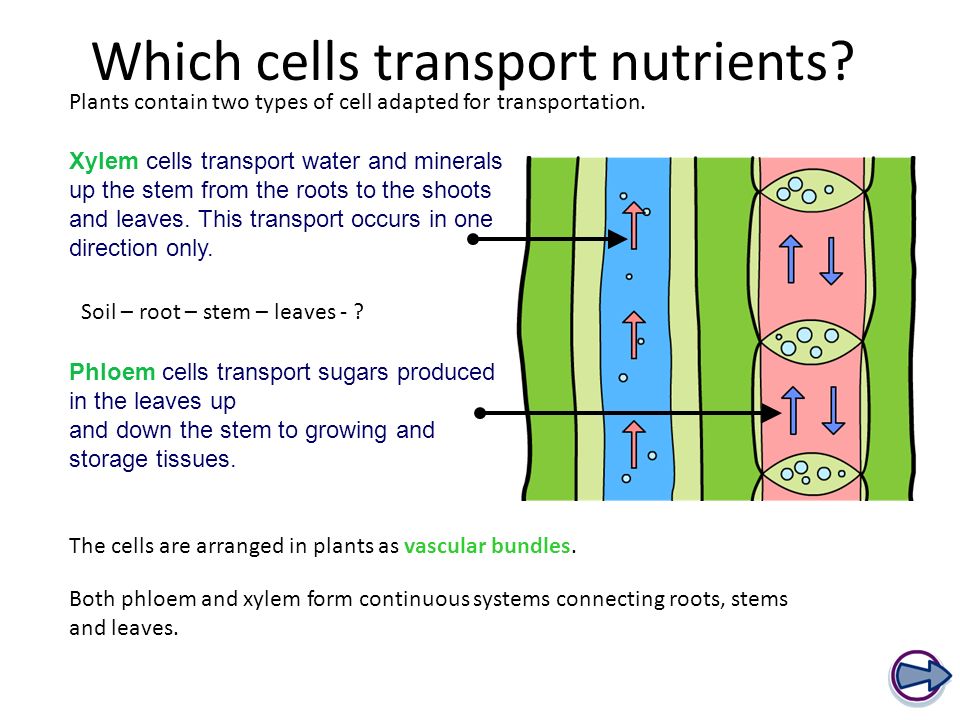 Which cells transport nutrients?

Plants contain two types of cell adapted for transportation.

Xylem cells transport water and minerals up the stem from the roots to the shoots and leaves. This transport occurs in one direction only.

Soil – root – stem – leaves - ?

Phloem cells transport sugars produced in the leaves up
and down the stem to growing and storage tissues.

The cells are arranged in plants as vascular bundles.

Both phloem and xylem form continuous systems connecting roots, stems and leaves.